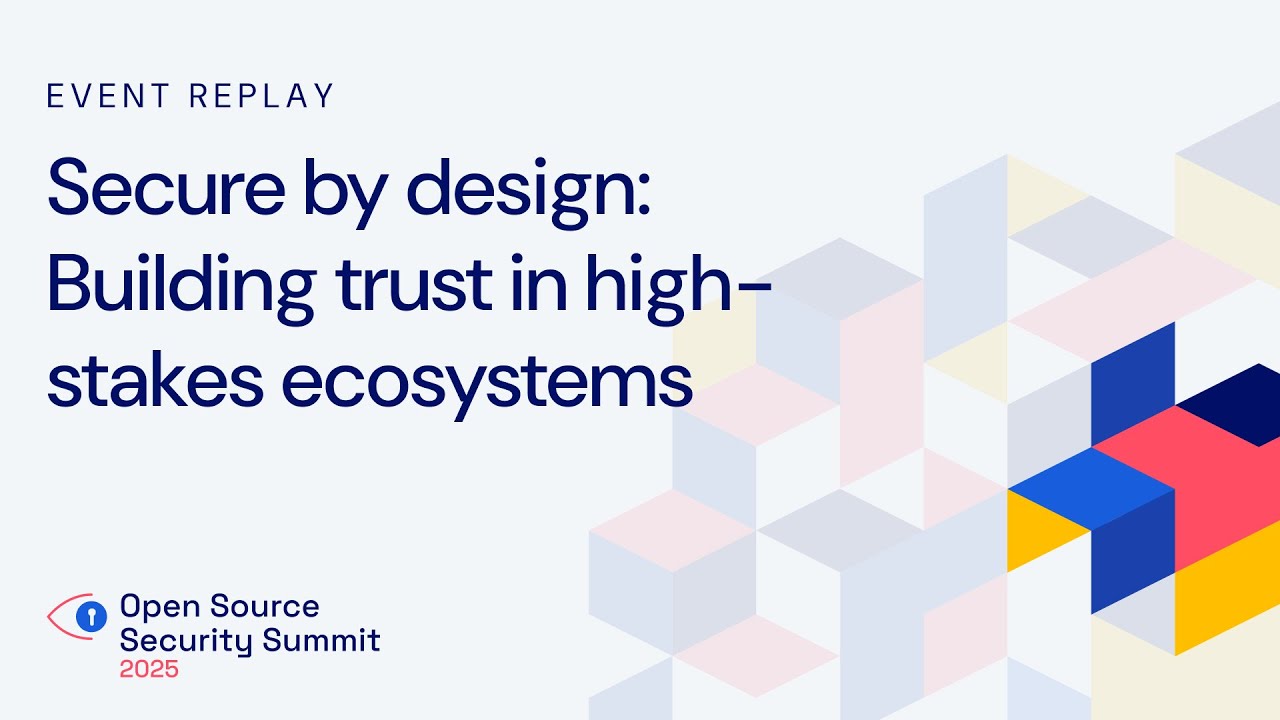 EVENT REPLAY

Secure by design: Building trust in high-stakes ecosystems

Open Source Security Summit 2025